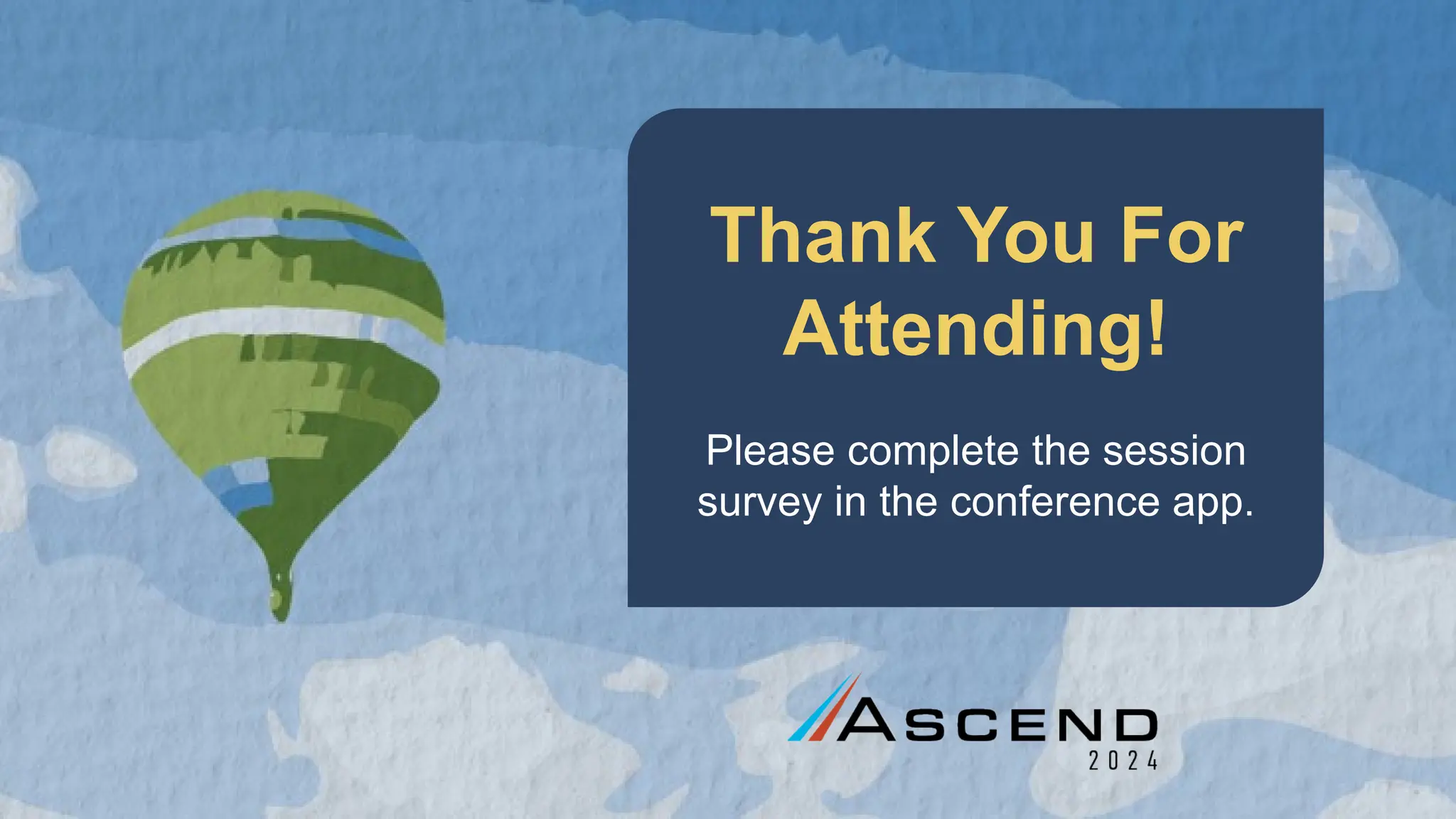 Thank You For Attending!

Please complete the session survey in the conference app.

ASCEND
2024